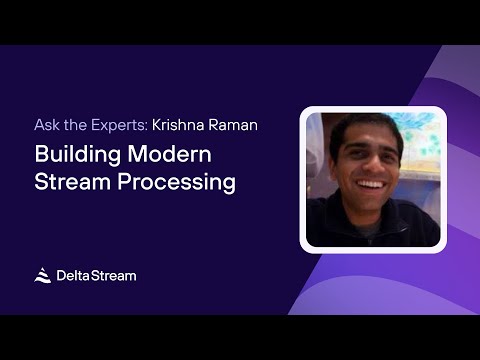 Ask the Experts: Krishna Raman

Building Modern Stream Processing

DeltaStream